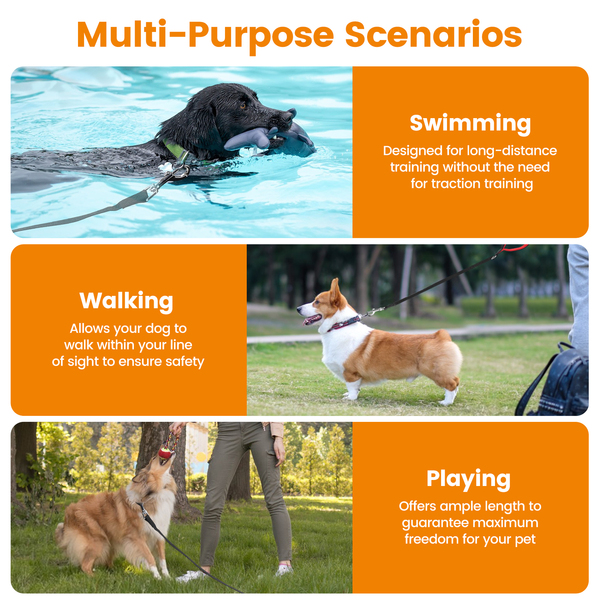 Multi-Purpose Scenarios

Swimming

Designed for long-distance training without the need for traction training

Walking

Allows your dog to walk within your line of sight to ensure safety

Playing

Offers ample length to guarantee maximum freedom for your pet